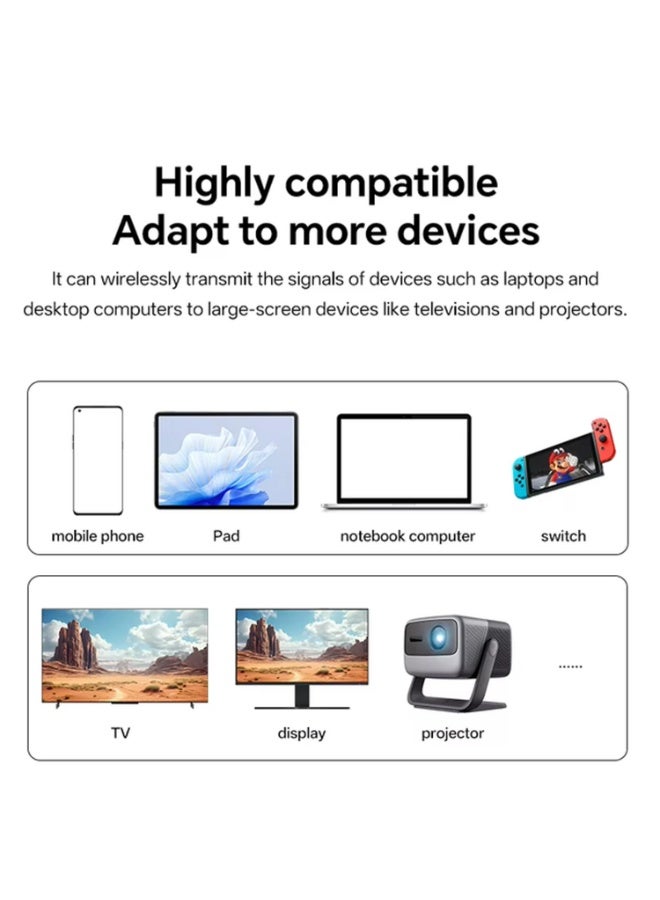 Highly compatible
Adapt to more devices

It can wirelessly transmit the signals of devices such as laptops and desktop computers to large-screen devices like televisions and projectors.

mobile phone

Pad

notebook computer

switch

TV

display

projector

......